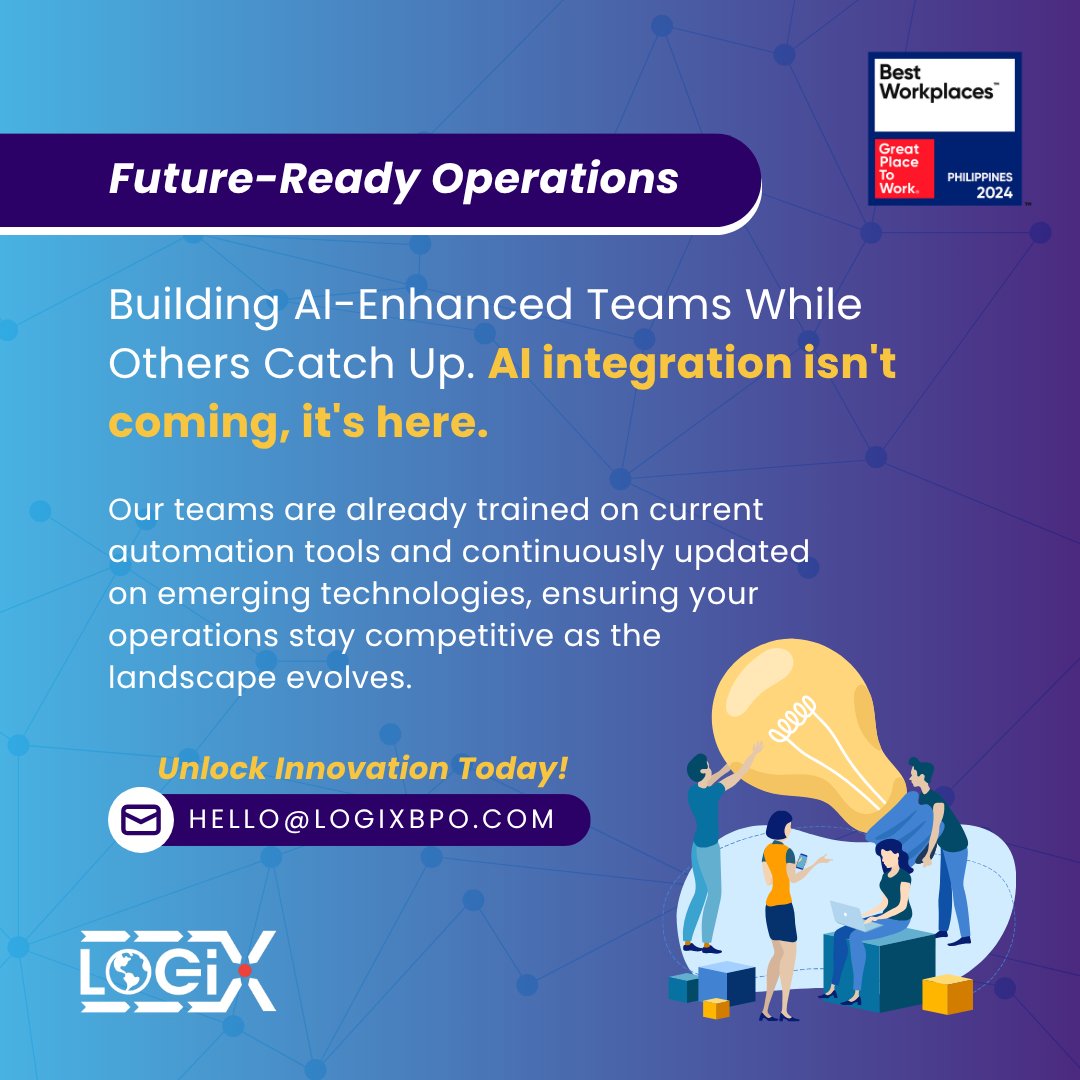 Best Workplaces™

Great Place To Work®

PHILIPPINES 2024

Future-Ready Operations

Building AI-Enhanced Teams While Others Catch Up. AI integration isn't coming, it's here.

Our teams are already trained on current automation tools and continuously updated on emerging technologies, ensuring your operations stay competitive as the landscape evolves.

Unlock Innovation Today!

HELLO@LOGIXBPO.COM

LOGIX